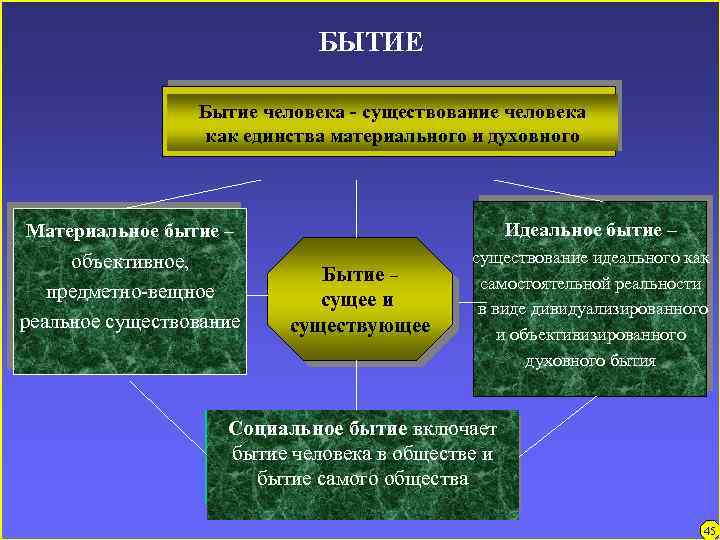 БЫТИЕ

Бытие человека - существование человека как единства материального и духовного

Материальное бытие – объективное, предметно-вещное реальное существование

Бытие - сущее и существующее

Идеальное бытие – существование идеального как самостоятельной реальности в виде дивидуализированного и объективизированного духовного бытия

Социальное бытие включает бытие человека в обществе и бытие самого общества

45